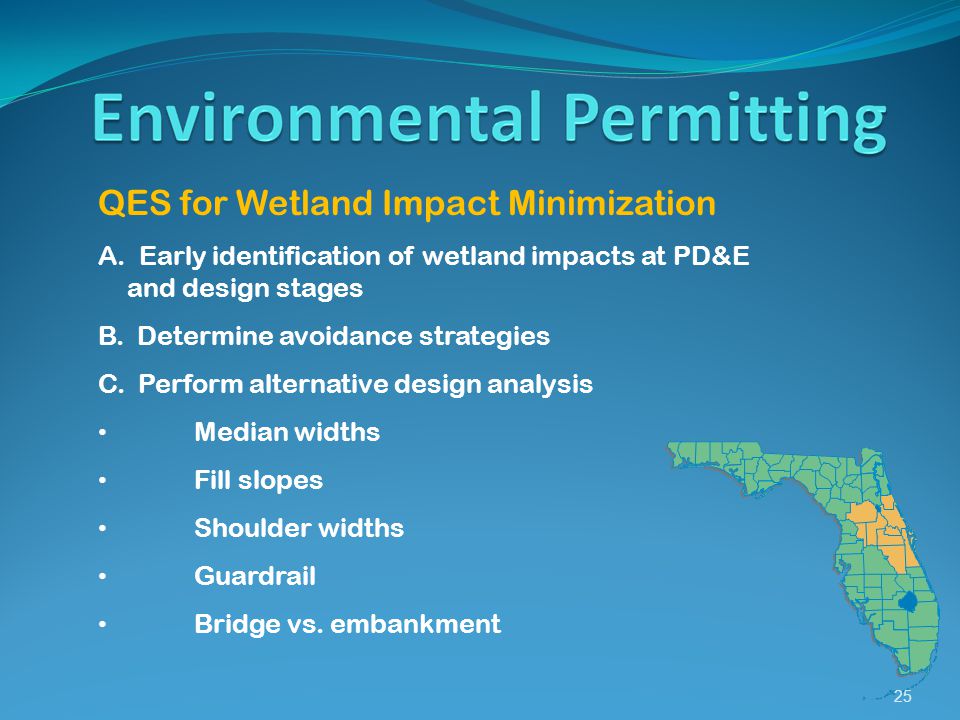 Environmental Permitting

QES for Wetland Impact Minimization

A. Early identification of wetland impacts at PD&E and design stages

B. Determine avoidance strategies

C. Perform alternative design analysis

• Median widths

• Fill slopes

• Shoulder widths

• Guardrail

• Bridge vs. embankment

25